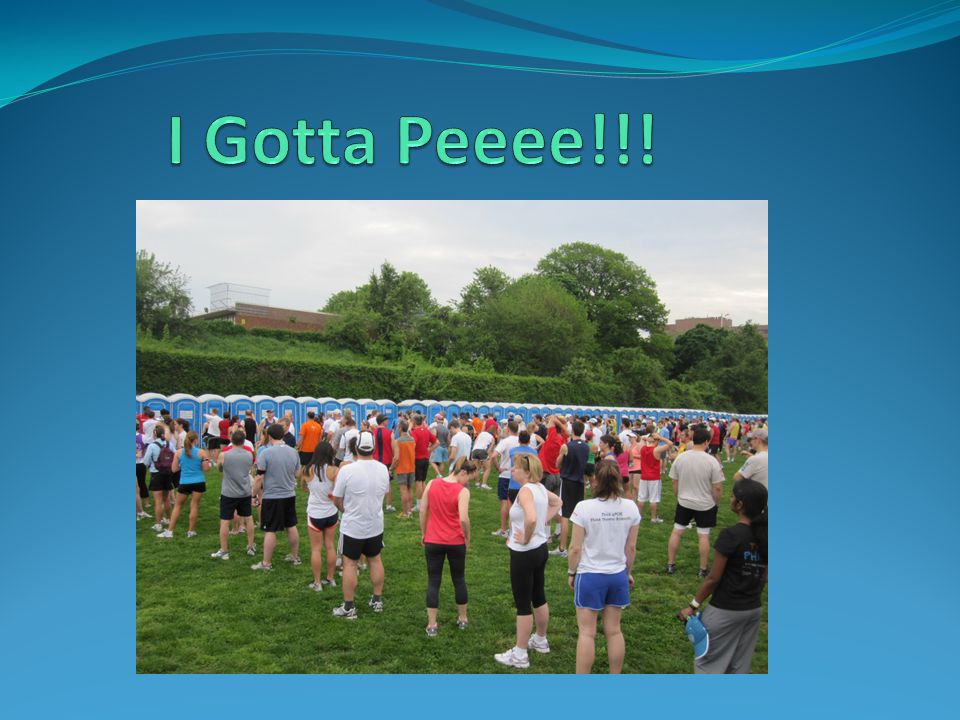 I Gotta Peeee!!!